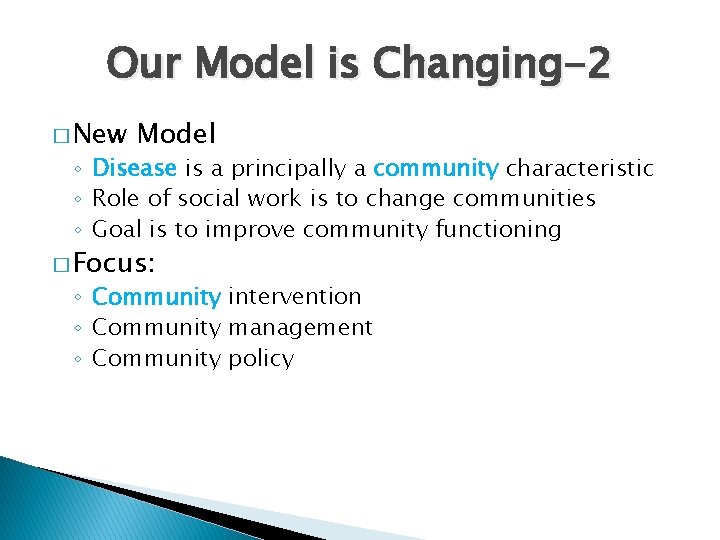 Our Model is Changing-2

□ New Model
◦ Disease is a principally a community characteristic
◦ Role of social work is to change communities
◦ Goal is to improve community functioning

□ Focus:
◦ Community intervention
◦ Community management
◦ Community policy